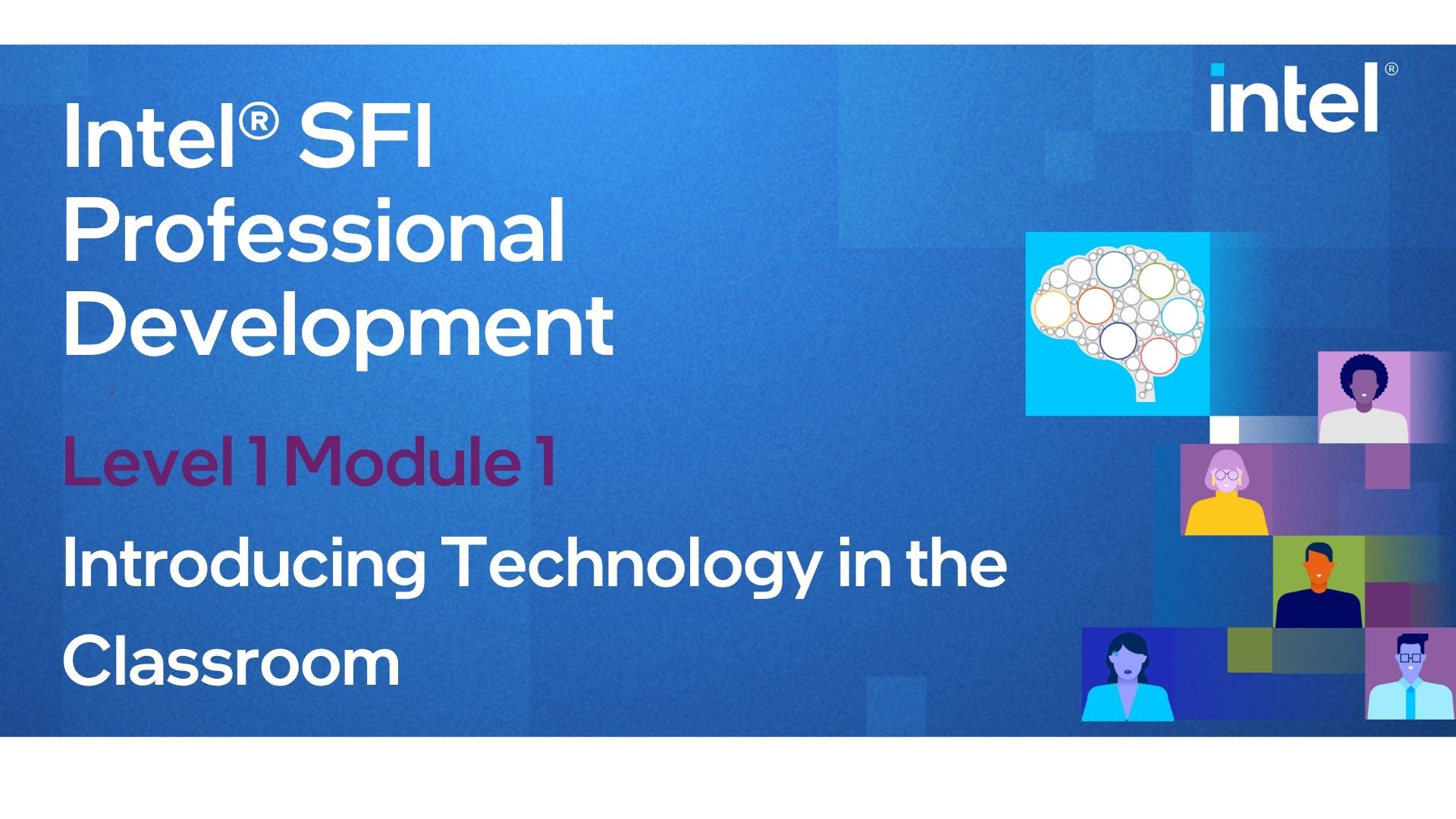 Intel® SFI Professional Development

intel®

Level 1 Module 1

Introducing Technology in the Classroom